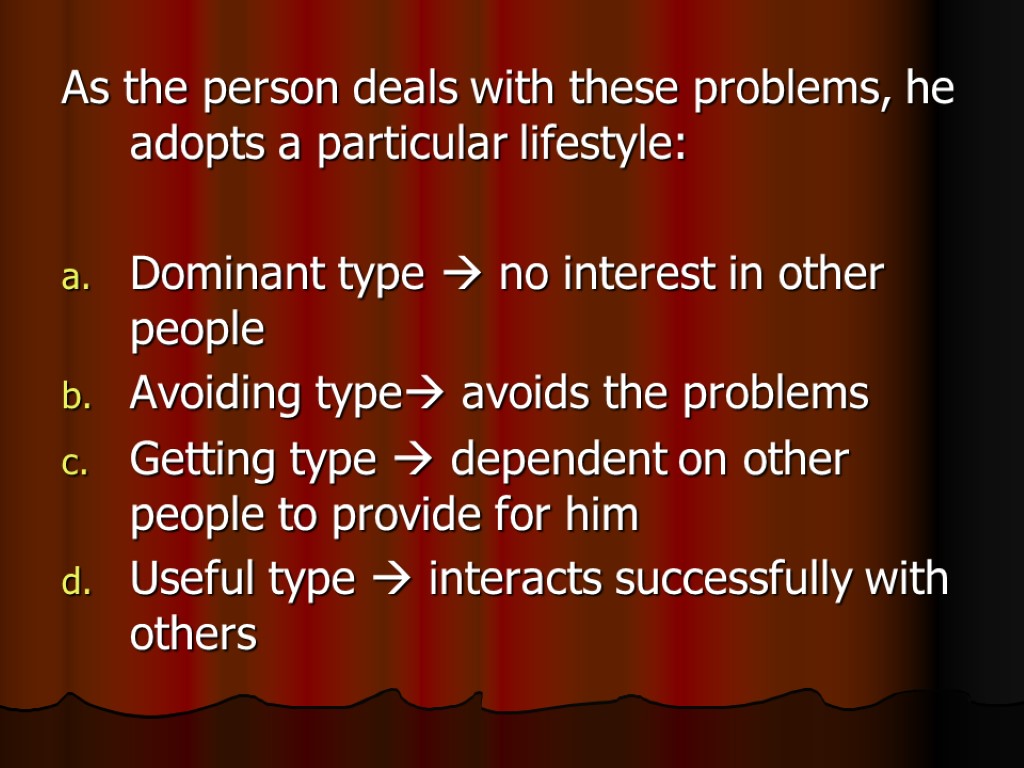 As the person deals with these problems, he adopts a particular lifestyle:

a. Dominant type → no interest in other people
b. Avoiding type→ avoids the problems
c. Getting type → dependent on other people to provide for him
d. Useful type → interacts successfully with others